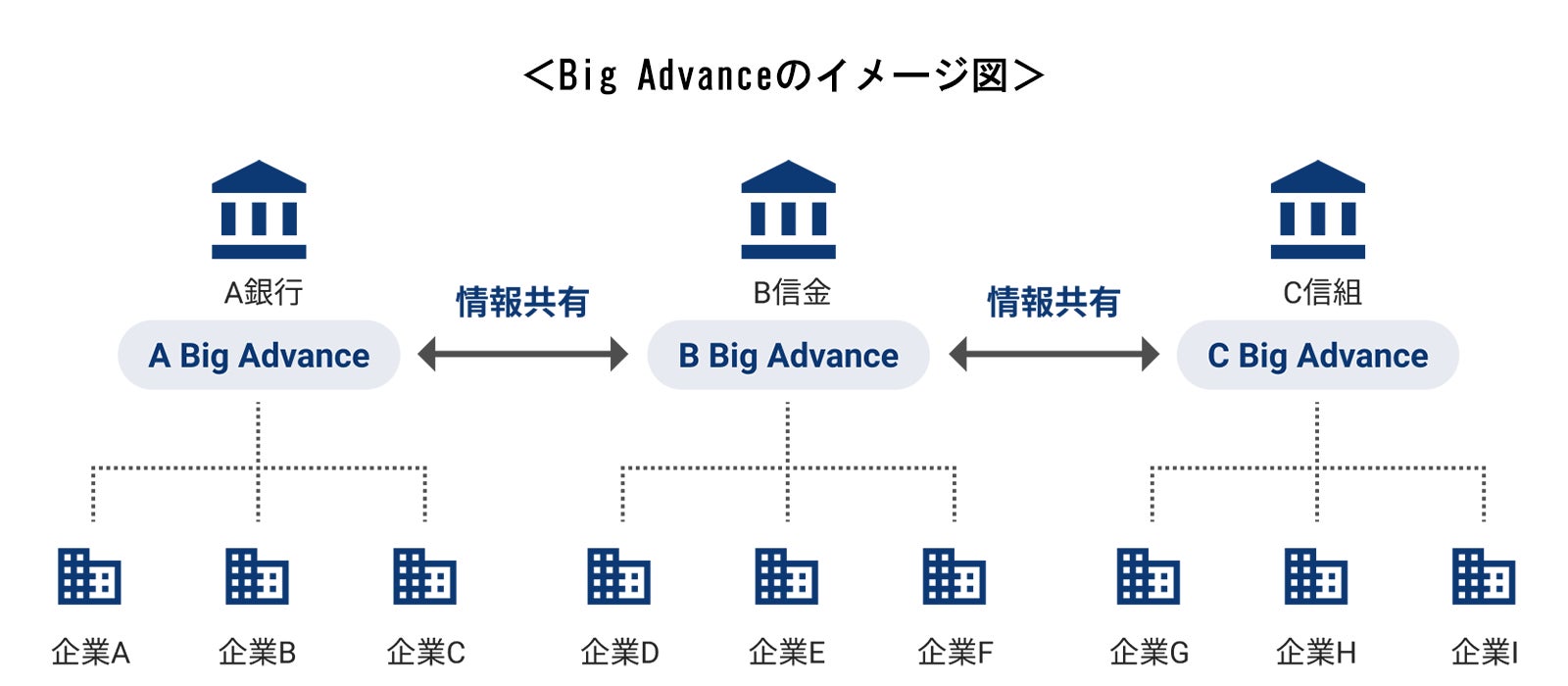 ＜Big Advanceのイメージ図＞

A銀行

A Big Advance

情報共有

B信金

B Big Advance

情報共有

C信組

C Big Advance

企業A 企業B 企業C 企業D 企業E 企業F 企業G 企業H 企業I